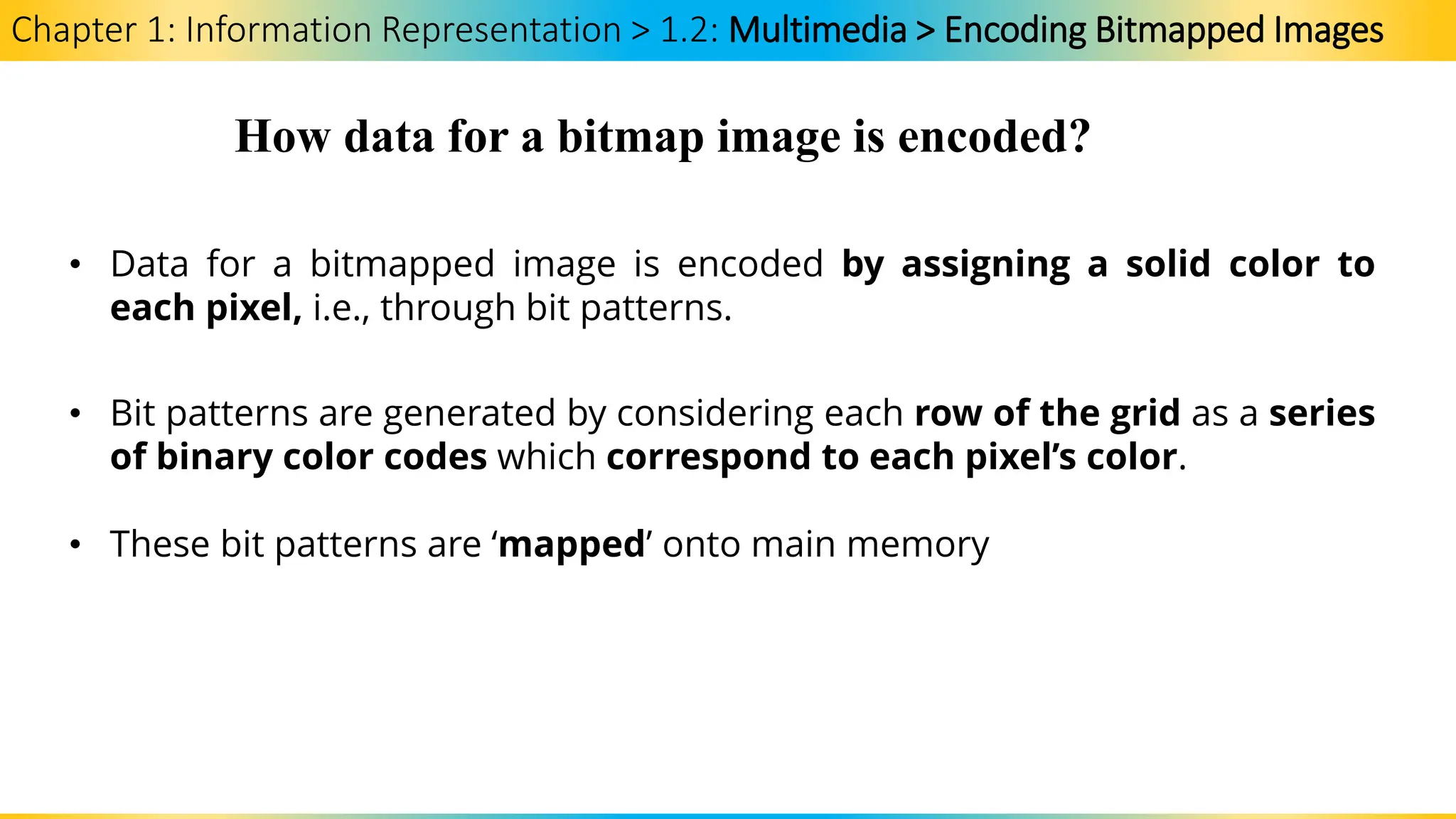 Chapter 1: Information Representation > 1.2: Multimedia > Encoding Bitmapped Images

How data for a bitmap image is encoded?

• Data for a bitmapped image is encoded by assigning a solid color to each pixel, i.e., through bit patterns.

• Bit patterns are generated by considering each row of the grid as a series of binary color codes which correspond to each pixel's color.

• These bit patterns are 'mapped' onto main memory